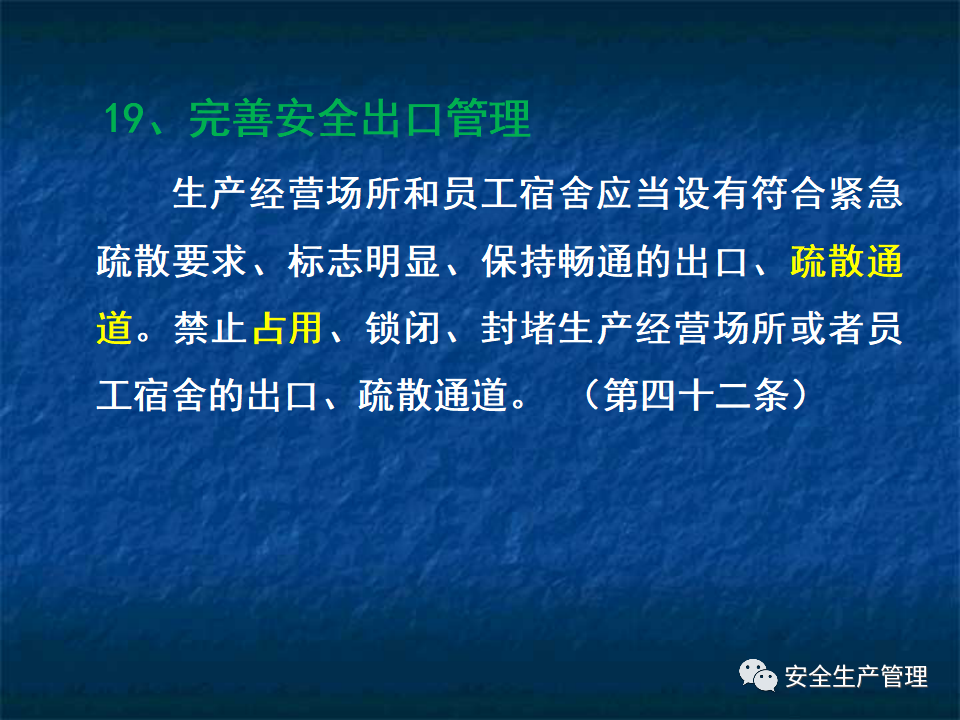 19、完善安全出口管理

生产经营场所和员工宿舍应当设有符合紧急疏散要求、标志明显、保持畅通的出口、疏散通道。禁止占用、锁闭、封堵生产经营场所或者员工宿舍的出口、疏散通道。（第四十二条）

安全生产管理